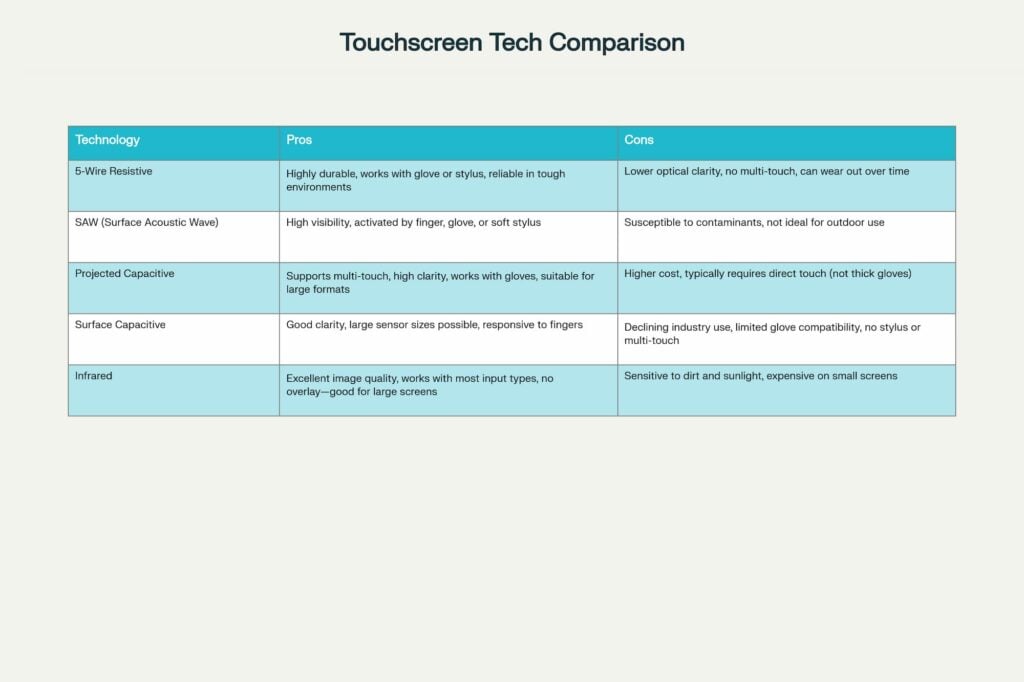 Touchscreen Tech Comparison

| Technology | Pros | Cons |
|---|---|---|
| 5-Wire Resistive | Highly durable, works with glove or stylus, reliable in tough environments | Lower optical clarity, no multi-touch, can wear out over time |
| SAW (Surface Acoustic Wave) | High visibility, activated by finger, glove, or soft stylus | Susceptible to contaminants, not ideal for outdoor use |
| Projected Capacitive | Supports multi-touch, high clarity, works with gloves, suitable for large formats | Higher cost, typically requires direct touch (not thick gloves) |
| Surface Capacitive | Good clarity, large sensor sizes possible, responsive to fingers | Declining industry use, limited glove compatibility, no stylus or multi-touch |
| Infrared | Excellent image quality, works with most input types, no overlay—good for large screens | Sensitive to dirt and sunlight, expensive on small screens |